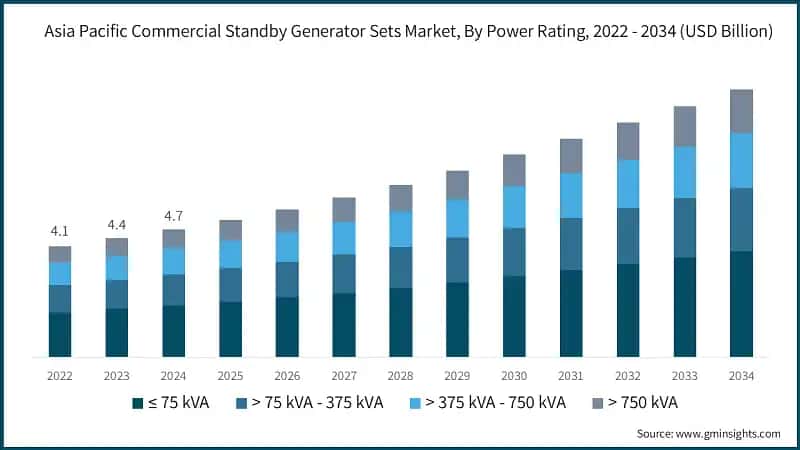 Asia Pacific Commercial Standby Generator Sets Market, By Power Rating, 2022 - 2034 (USD Billion)

4.1
4.4
4.7

2022
2023
2024
2025
2026
2027
2028
2029
2030
2031
2032
2033
2034

≤ 75 kVA
> 75 kVA - 375 kVA
> 375 kVA - 750 kVA
> 750 kVA

Source: www.gminsights.com